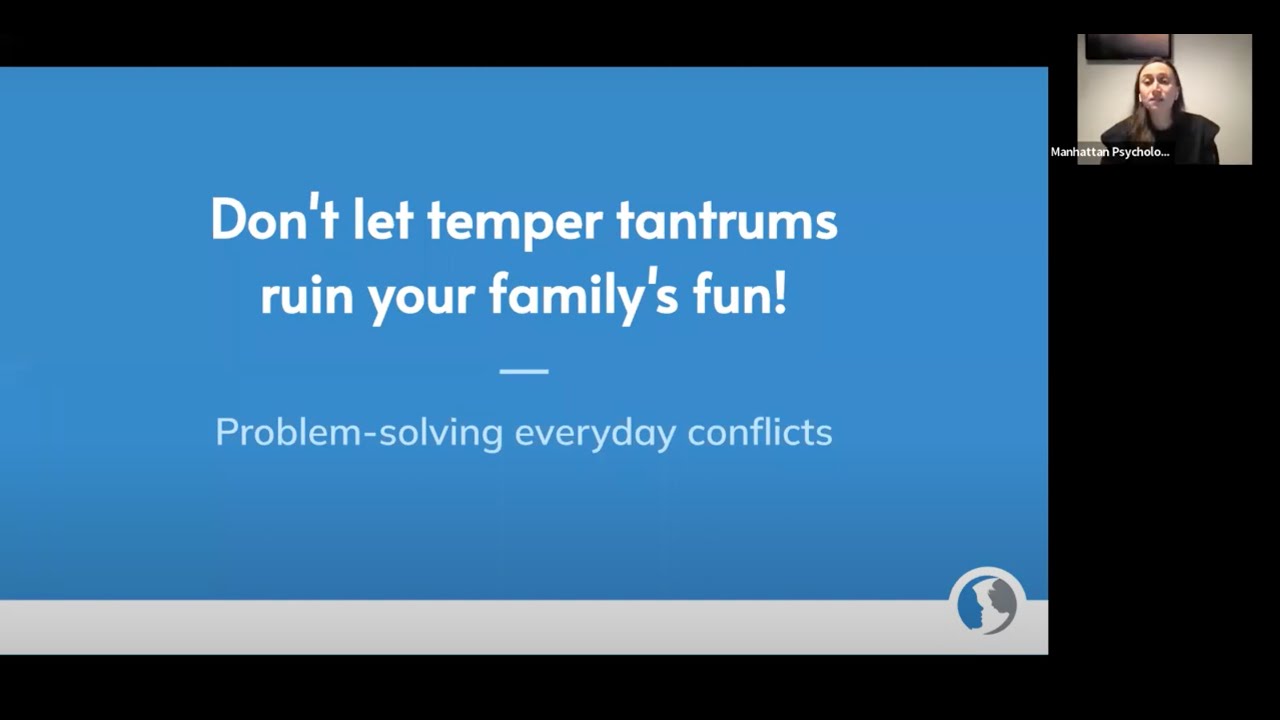 Don't let temper tantrums ruin your family's fun!

Problem-solving everyday conflicts

Manhattan Psycholo...